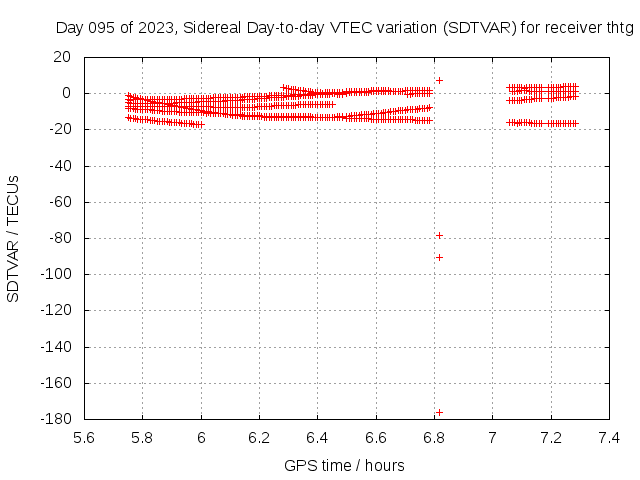 Day 095 of 2023, Sidereal Day-to-day VTEC variation (SDTVAR) for receiver thtg

SDTVAR / TECUs

20
0
-20
-40
-60
-80
-100
-120
-140
-160
-180

5.6
5.8
6
6.2
6.4
6.6
6.8
7
7.2
7.4

GPS time / hours